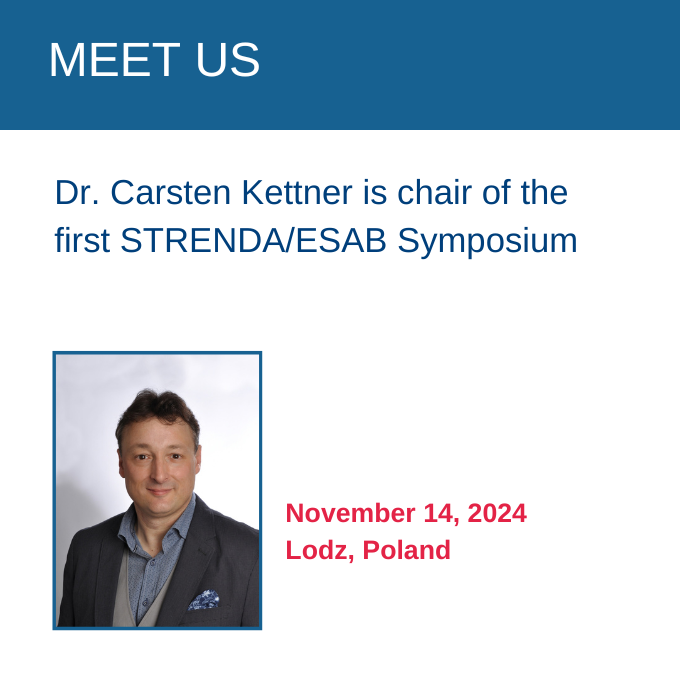 MEET US

Dr. Carsten Kettner is chair of the first STRENDA/ESAB Symposium

November 14, 2024
Lodz, Poland